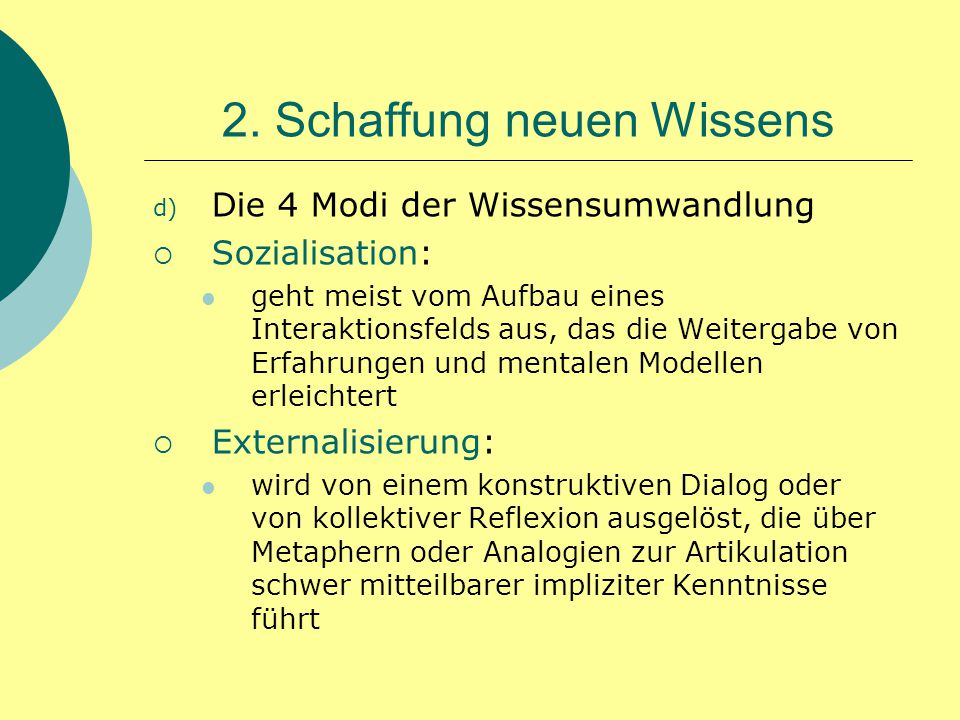 2. Schaffung neuen Wissens

d) Die 4 Modi der Wissensumwandlung

Sozialisation:

geht meist vom Aufbau eines Interaktionsfelds aus, das die Weitergabe von Erfahrungen und mentalen Modellen erleichtert

Externalisierung:

wird von einem konstruktiven Dialog oder von kollektiver Reflexion ausgelöst, die über Metaphern oder Analogien zur Artikulation schwer mitteilbarer impliziter Kenntnisse führt